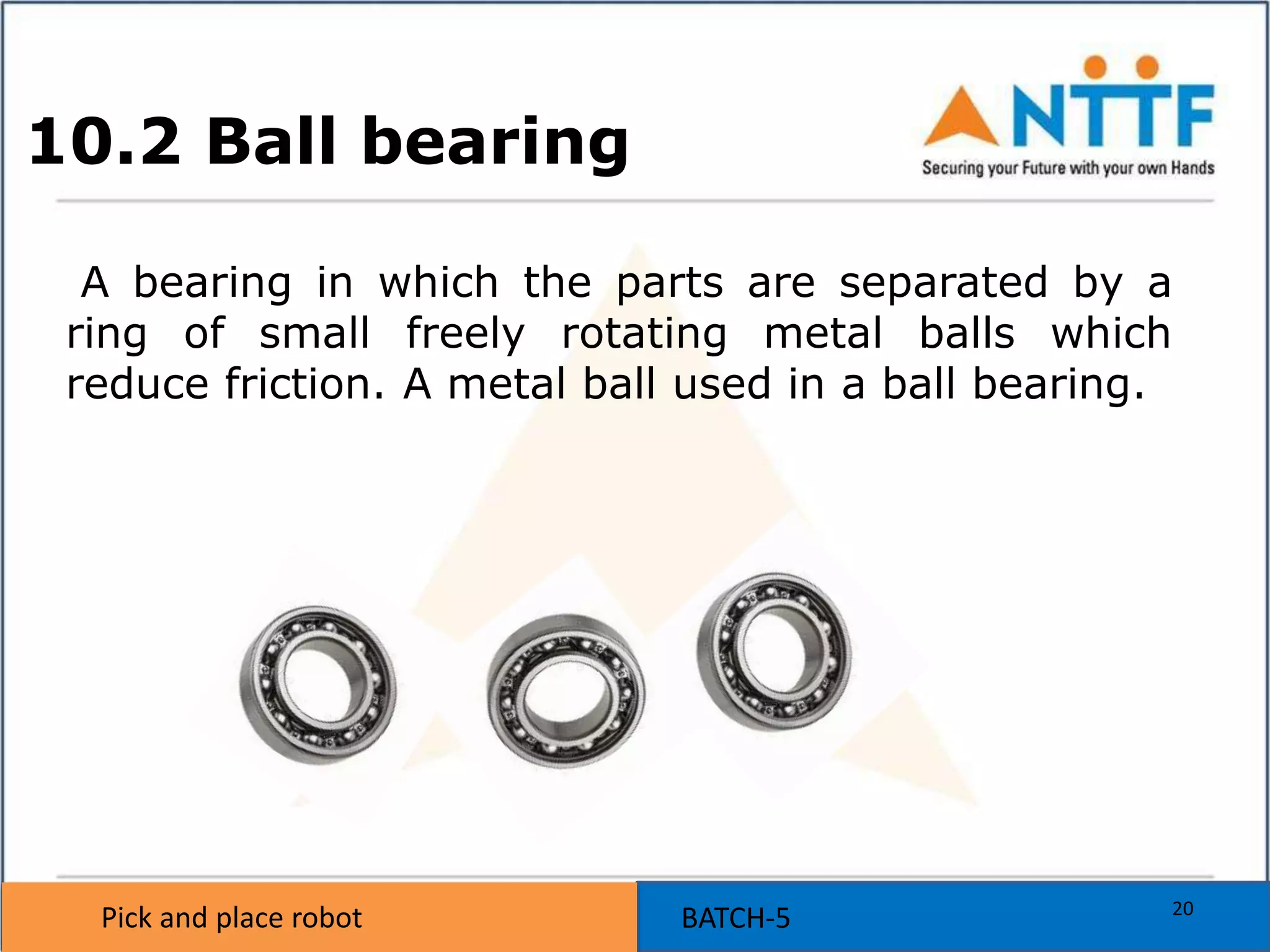 10.2 Ball bearing

NTTF
Securing your Future with your own Hands

A bearing in which the parts are separated by a ring of small freely rotating metal balls which reduce friction. A metal ball used in a ball bearing.

Pick and place robot

BATCH-5

20